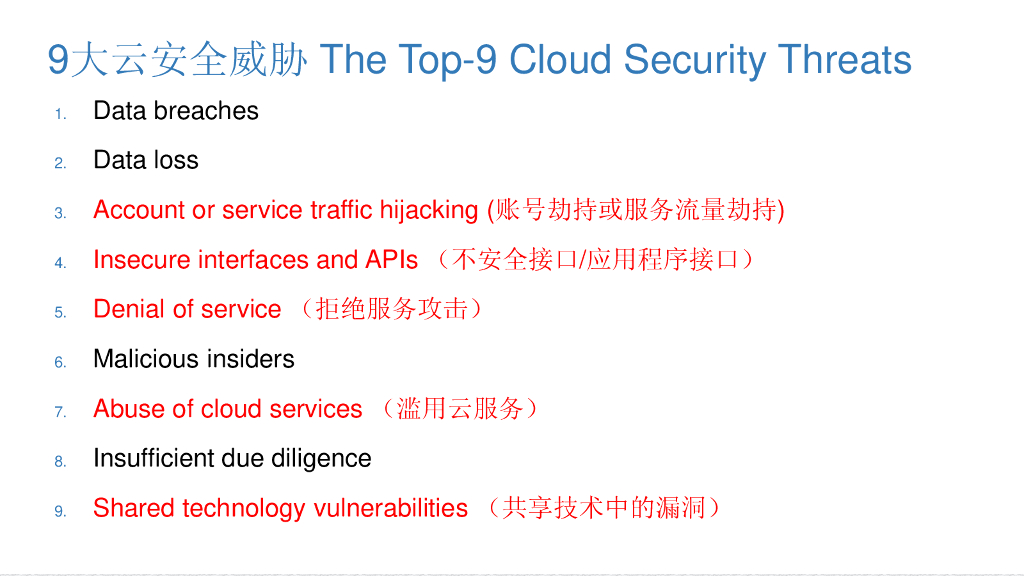 9大云安全威胁 The Top-9 Cloud Security Threats

1. Data breaches
2. Data loss
3. Account or service traffic hijacking (账号劫持或服务流量劫持)
4. Insecure interfaces and APIs （不安全接口/应用程序接口）
5. Denial of service （拒绝服务攻击）
6. Malicious insiders
7. Abuse of cloud services （滥用云服务）
8. Insufficient due diligence
9. Shared technology vulnerabilities （共享技术中的漏洞）